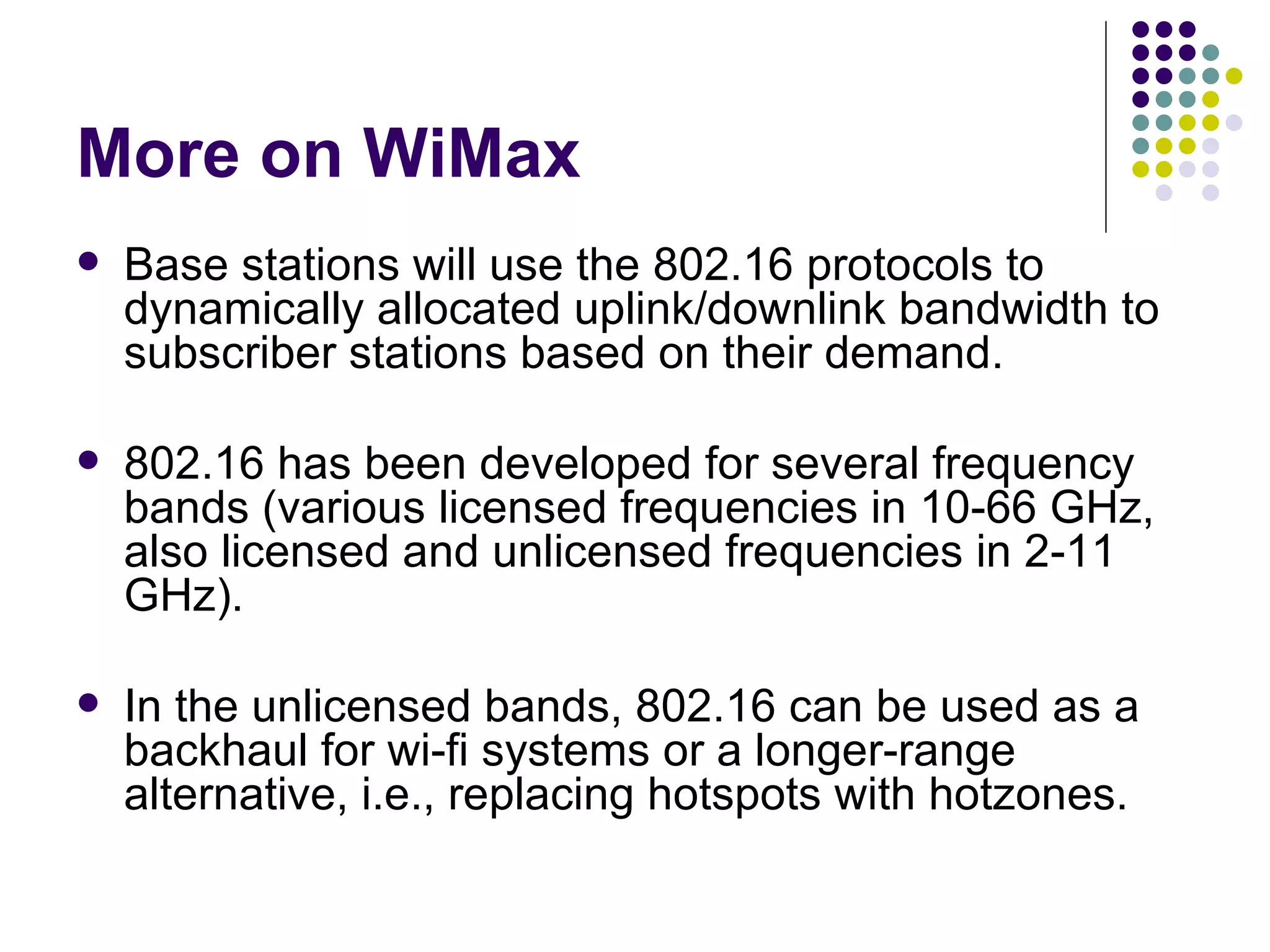 More on WiMax

- Base stations will use the 802.16 protocols to dynamically allocated uplink/downlink bandwidth to subscriber stations based on their demand.

- 802.16 has been developed for several frequency bands (various licensed frequencies in 10-66 GHz, also licensed and unlicensed frequencies in 2-11 GHz).

- In the unlicensed bands, 802.16 can be used as a backhaul for wi-fi systems or a longer-range alternative, i.e., replacing hotspots with hotzones.